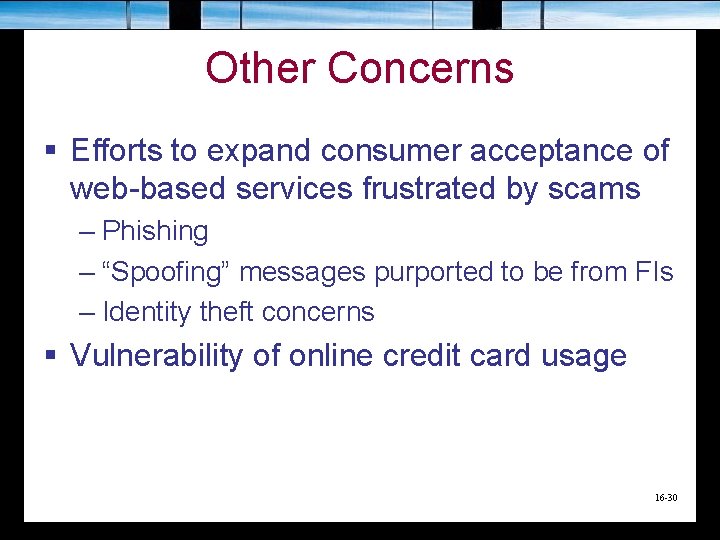 Other Concerns

▪ Efforts to expand consumer acceptance of web-based services frustrated by scams
– Phishing
– “Spoofing” messages purported to be from FIs
– Identity theft concerns

▪ Vulnerability of online credit card usage

16-30